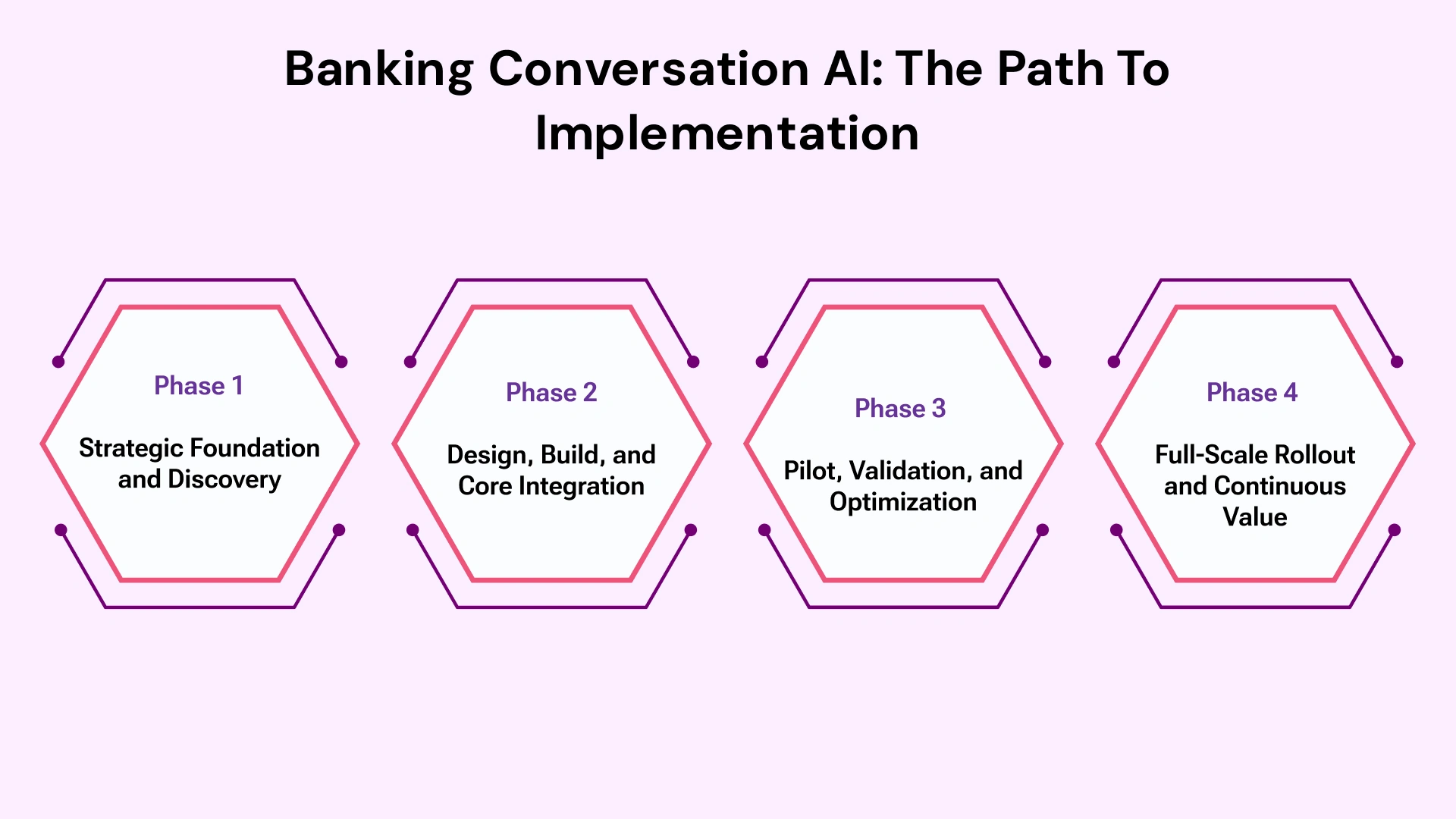 Banking Conversation AI: The Path To Implementation

Phase 1

Strategic Foundation and Discovery

Phase 2

Design, Build, and Core Integration

Phase 3

Pilot, Validation, and Optimization

Phase 4

Full-Scale Rollout and Continuous Value